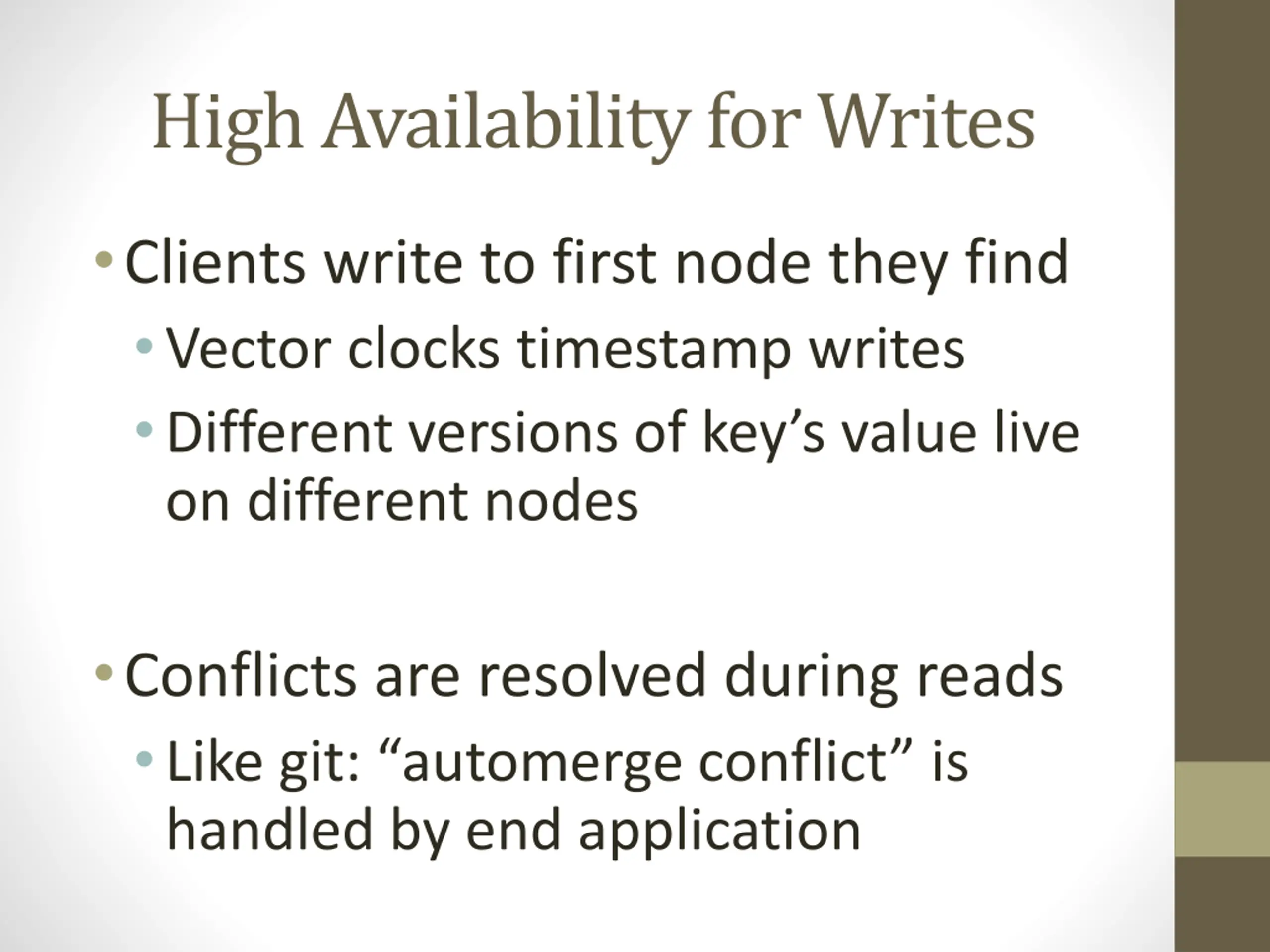 High Availability for Writes

• Clients write to first node they find
  • Vector clocks timestamp writes
  • Different versions of key’s value live on different nodes

• Conflicts are resolved during reads
  • Like git: “automerge conflict” is handled by end application